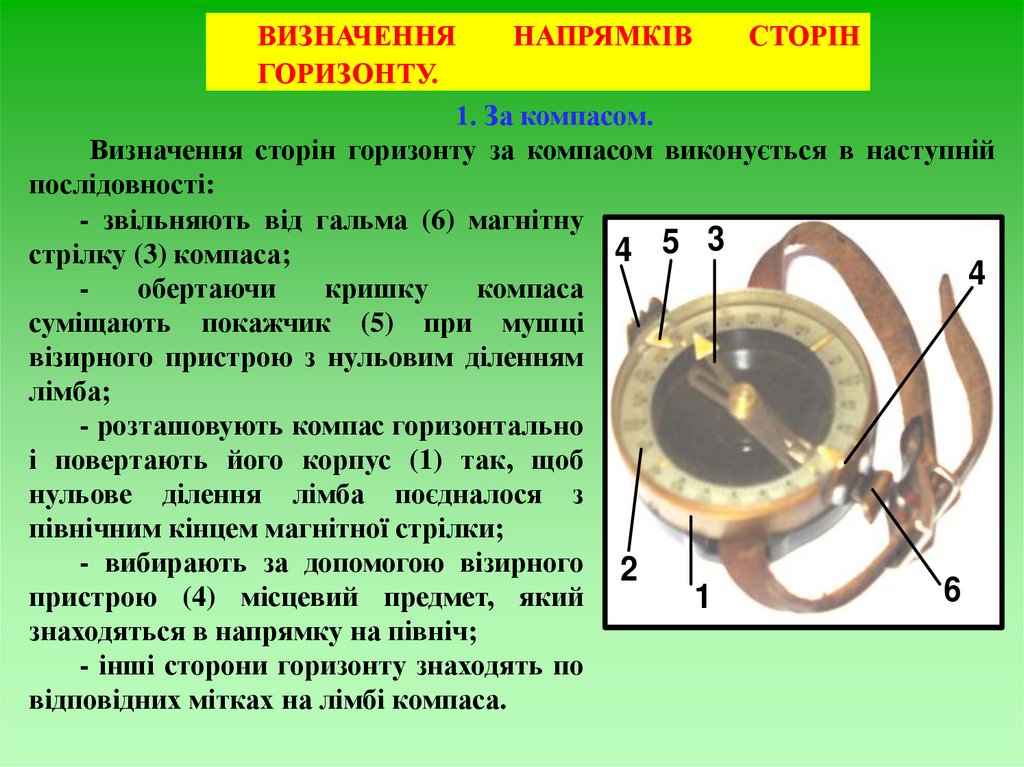 ВИЗНАЧЕННЯ НАПРЯМКІВ СТОРІН ГОРИЗОНТУ.

1. За компасом.

Визначення сторін горизонту за компасом виконується в наступній послідовності:

- звільняють від гальма (6) магнітну стрілку (3) компаса;

- обертаючи кришку компаса суміщають покажчик (5) при мушці візирного пристрою з нульовим діленням лімба;

- розташовують компас горизонтально і повертають його корпус (1) так, щоб нульове ділення лімба поєдналося з північним кінцем магнітної стрілки;

- вибирають за допомогою візирного пристрою (4) місцевий предмет, який знаходяться в напрямку на північ;

- інші сторони горизонту знаходять по відповідних мітках на лімбі компаса.

4
5
3
4
2
1
6